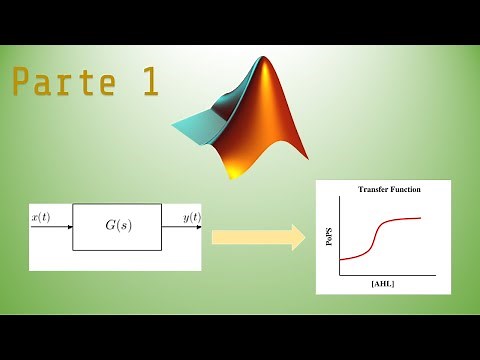 Parte 1

$x(t)$

$G(s)$

$y(t)$

Transfer Function

PoPS

[AHL]